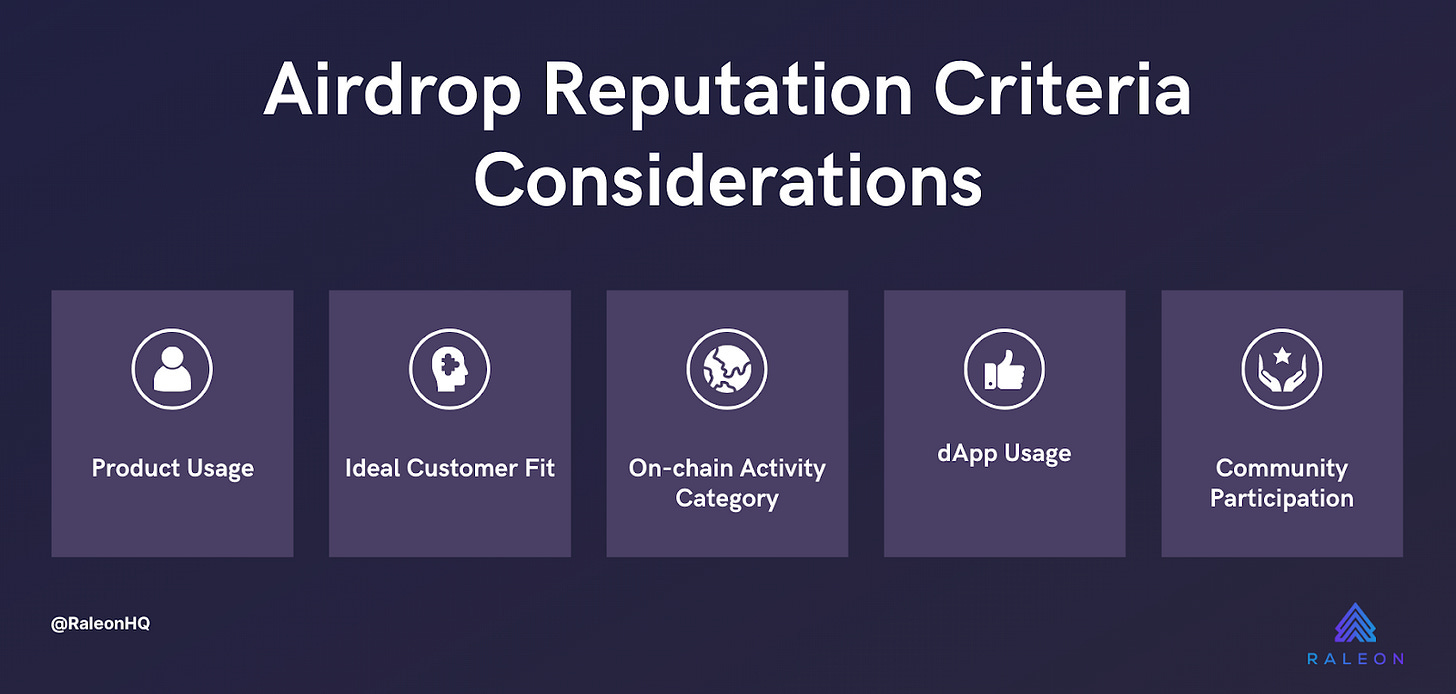 Airdrop Reputation Criteria Considerations

Product Usage

Ideal Customer Fit

On-chain Activity Category

dApp Usage

Community Participation

@RaleonHQ

RALEON